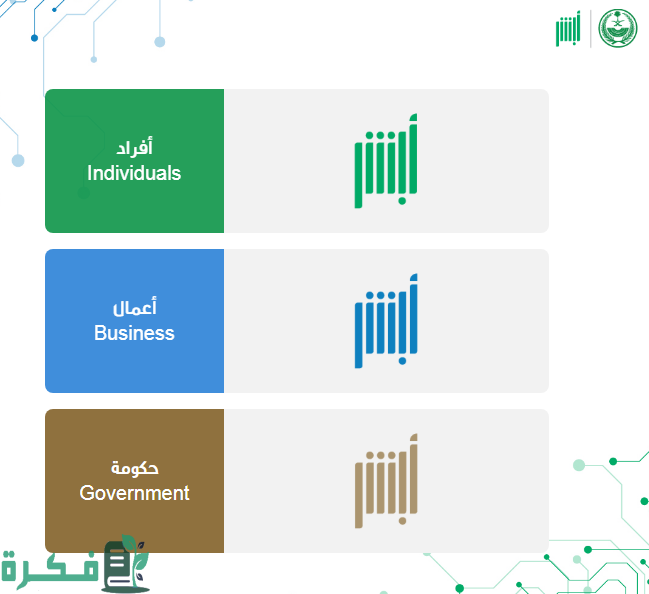 أبشر

أفراد
Individuals

أبشر

أعمال
Business

أبشر

حكومة
Government

أبشر

فكرة